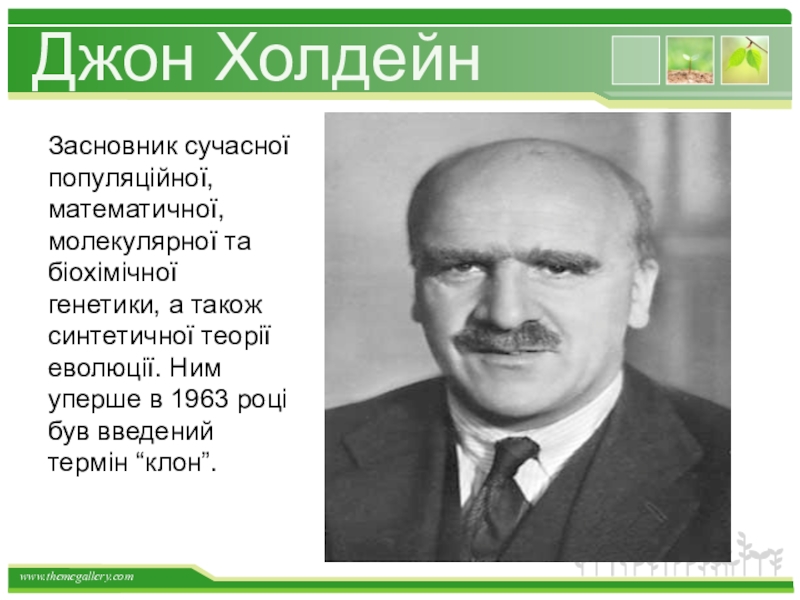 Джон Холдейн

Засновник сучасної популяційної, математичної, молекулярної та біохімічної генетики, а також синтетичної теорії еволюції. Ним уперше в 1963 році був введений термін “клон”.

www.themegallery.com